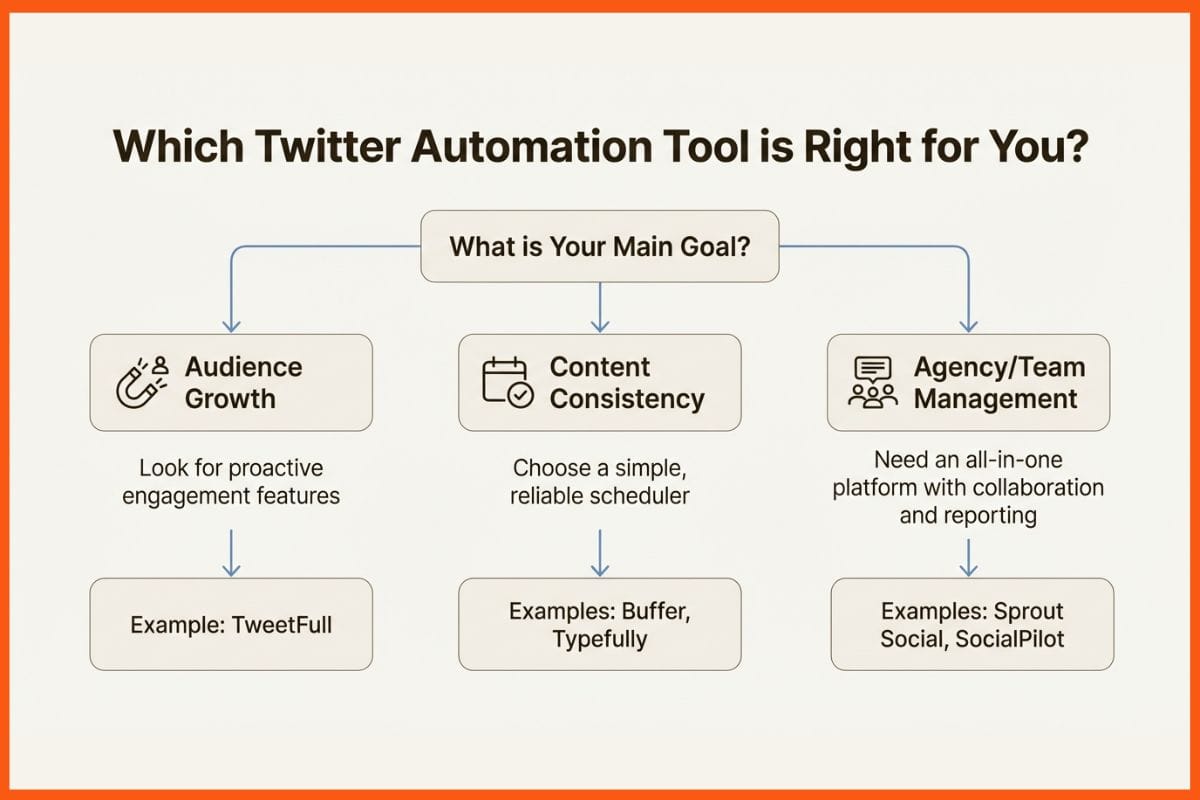 Which Twitter Automation Tool is Right for You?

What is Your Main Goal?

Audience Growth

Look for proactive engagement features

Example: TweetFull

Content Consistency

Choose a simple, reliable scheduler

Examples: Buffer, Typefully

Agency/Team Management

Need an all-in-one platform with collaboration and reporting

Examples: Sprout Social, SocialPilot